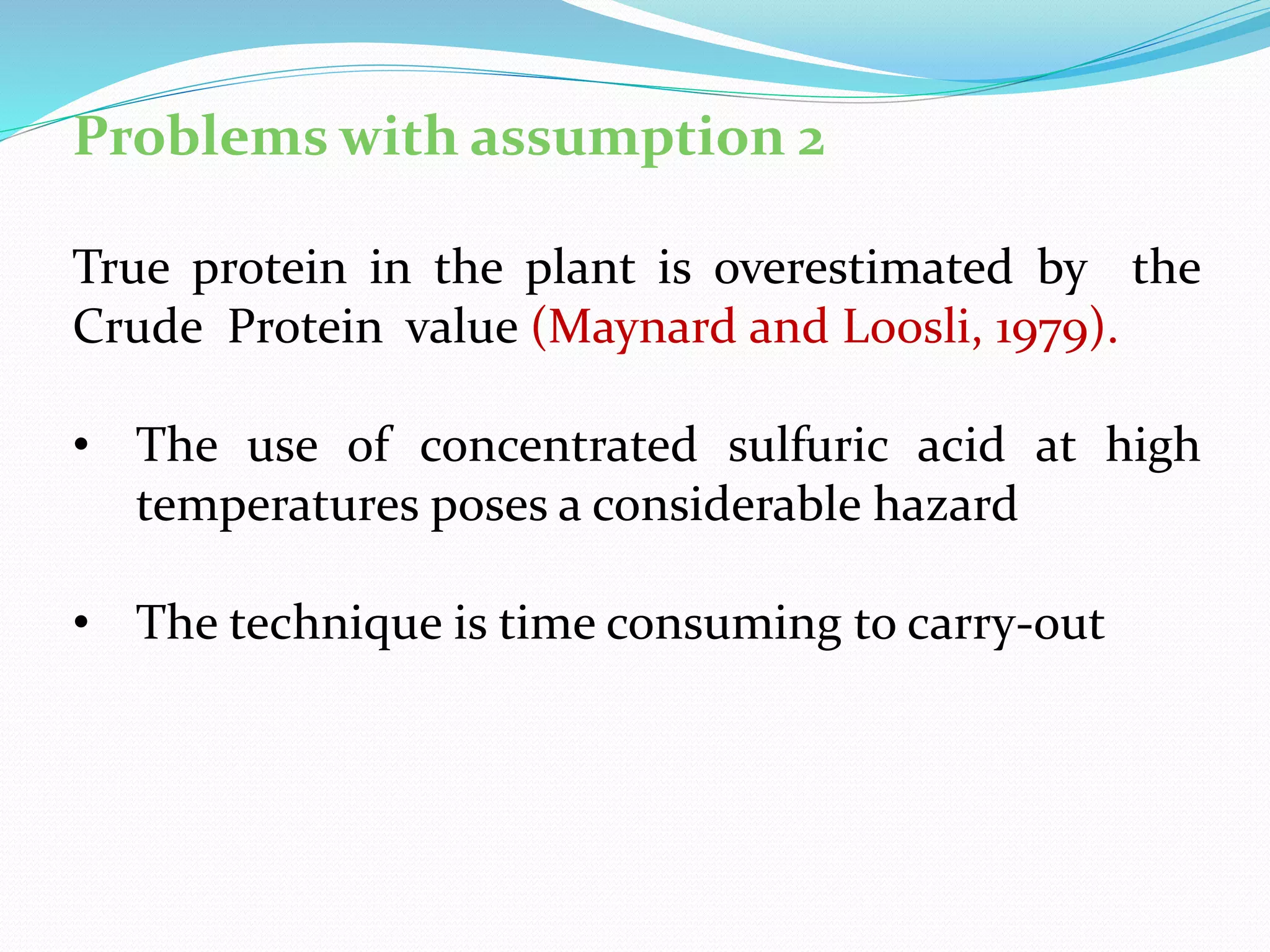 Problems with assumption 2

True protein in the plant is overestimated by the Crude Protein value (Maynard and Loosli, 1979).

• The use of concentrated sulfuric acid at high temperatures poses a considerable hazard

• The technique is time consuming to carry-out